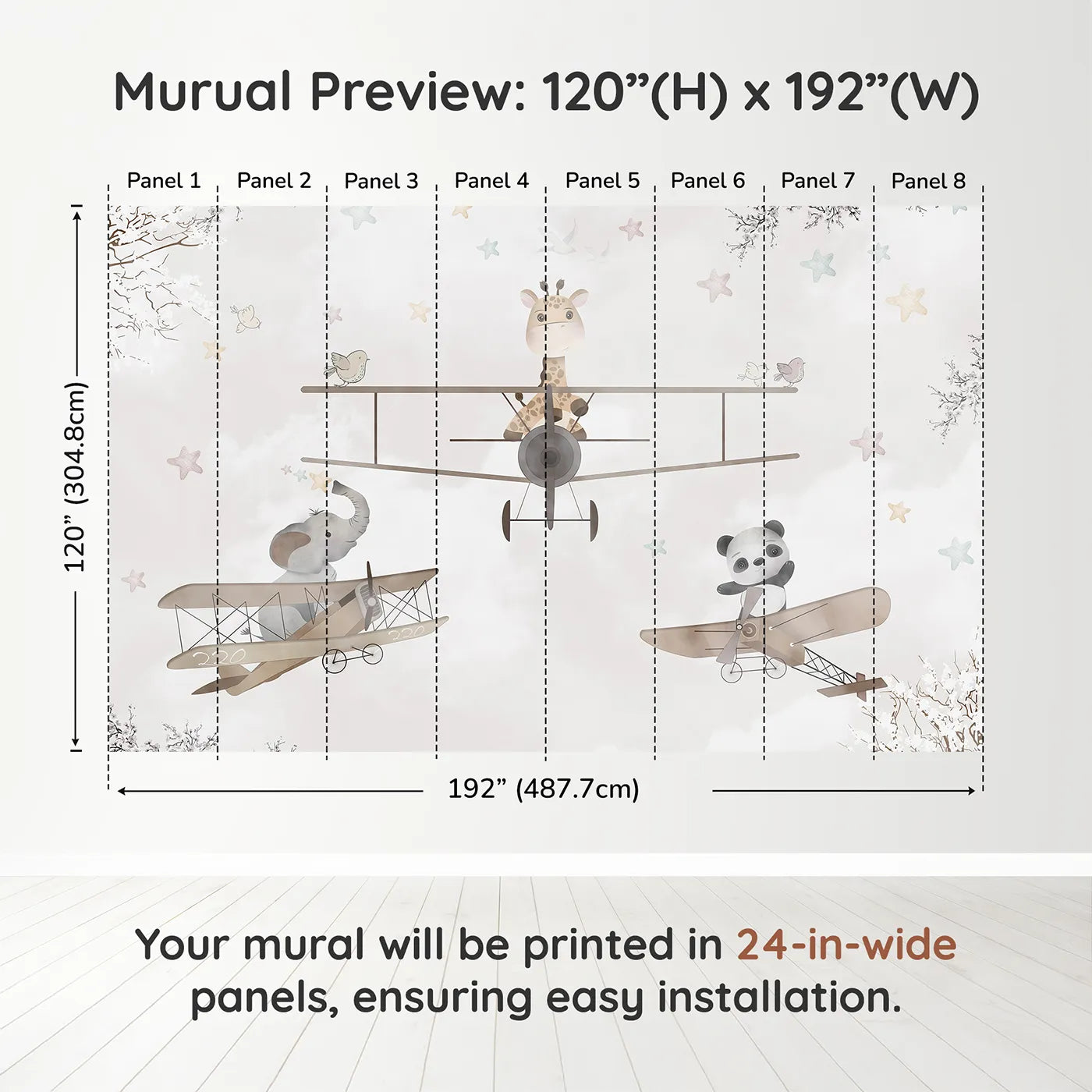 Murual Preview: 120”(H) x 192”(W)

Panel 1 Panel 2 Panel 3 Panel 4 Panel 5 Panel 6 Panel 7 Panel 8

120” (304.8cm)

220

220

192” (487.7cm)

Your mural will be printed in 24-in-wide panels, ensuring easy installation.